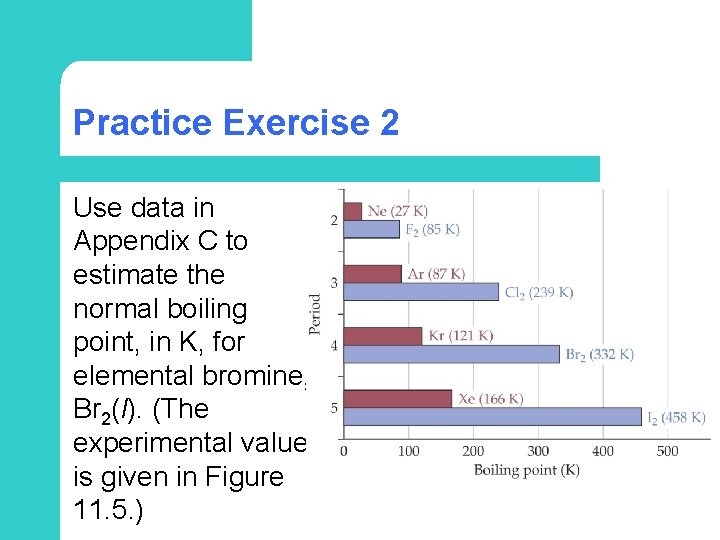 Practice Exercise 2

Use data in Appendix C to estimate the normal boiling point, in K, for elemental bromine, $Br_2(l)$. (The experimental value is given in Figure 11.5.)

Period
2
Ne (27 K)
$F_2$ (85 K)
3
Ar (87 K)
$Cl_2$ (239 K)
4
Kr (121 K)
$Br_2$ (332 K)
5
Xe (166 K)
$I_2$ (458 K)
0 100 200 300 400 500
Boiling point (K)